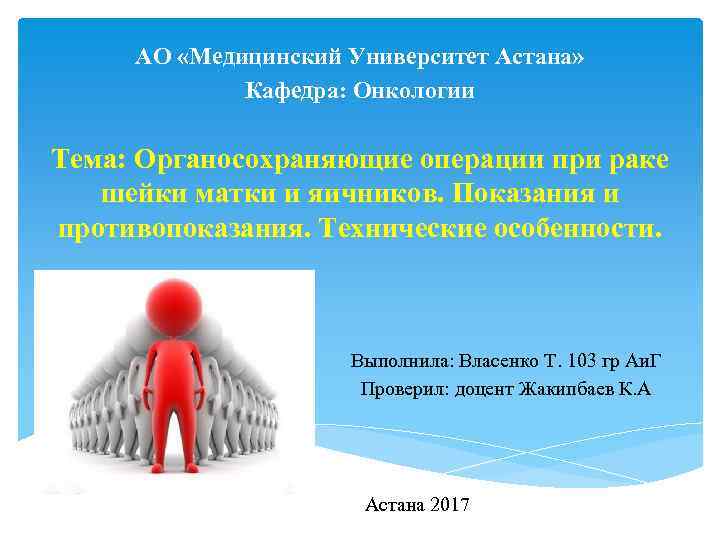 АО «Медицинский Университет Астана»
Кафедра: Онкологии

Тема: Органосохраняющие операции при раке шейки матки и яичников. Показания и противопоказания. Технические особенности.

Выполнила: Власенко Т. 103 гр АиГ
Проверил: доцент Жакипбаев К.А

Астана 2017